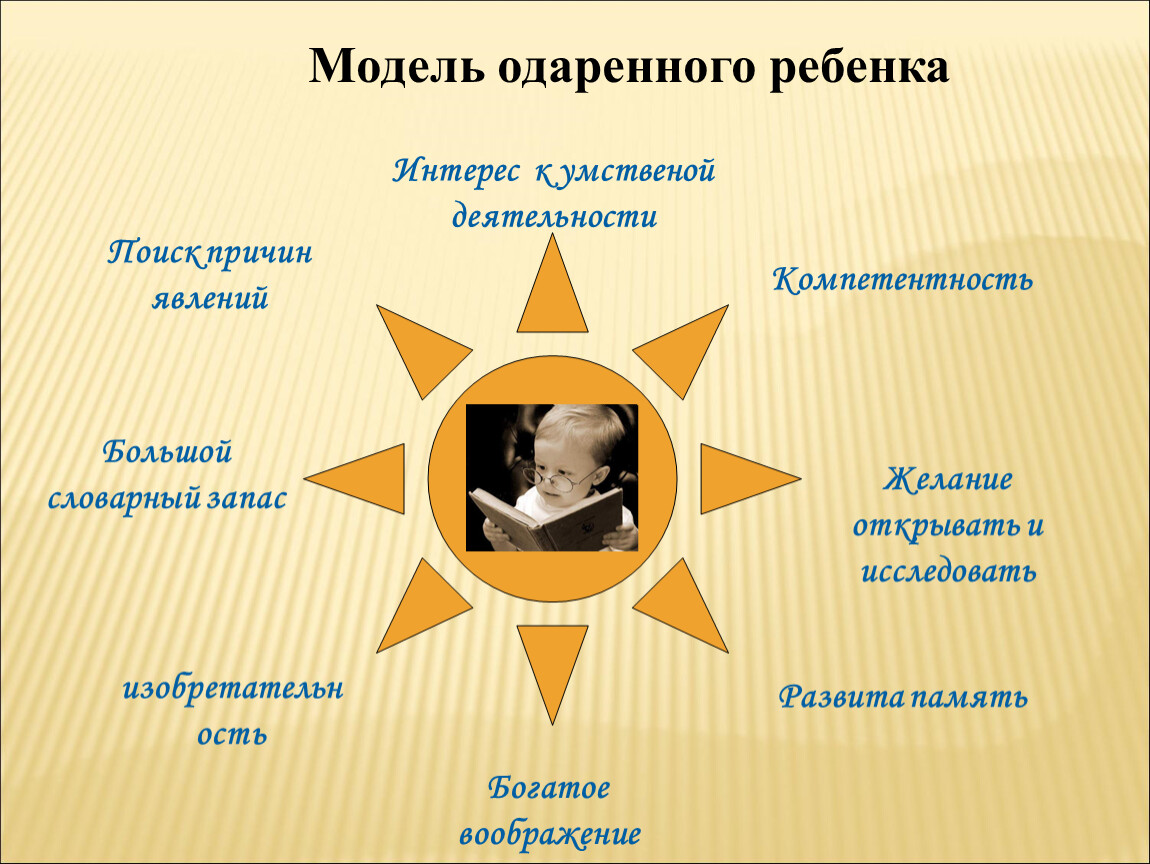 Модель одаренного ребенка

Интерес к умственой деятельности

Поиск причин явлений

Компетентность

Большой словарный запас

Желание открывать и исследовать

изобретательн ость

Развита память

Богатое воображение